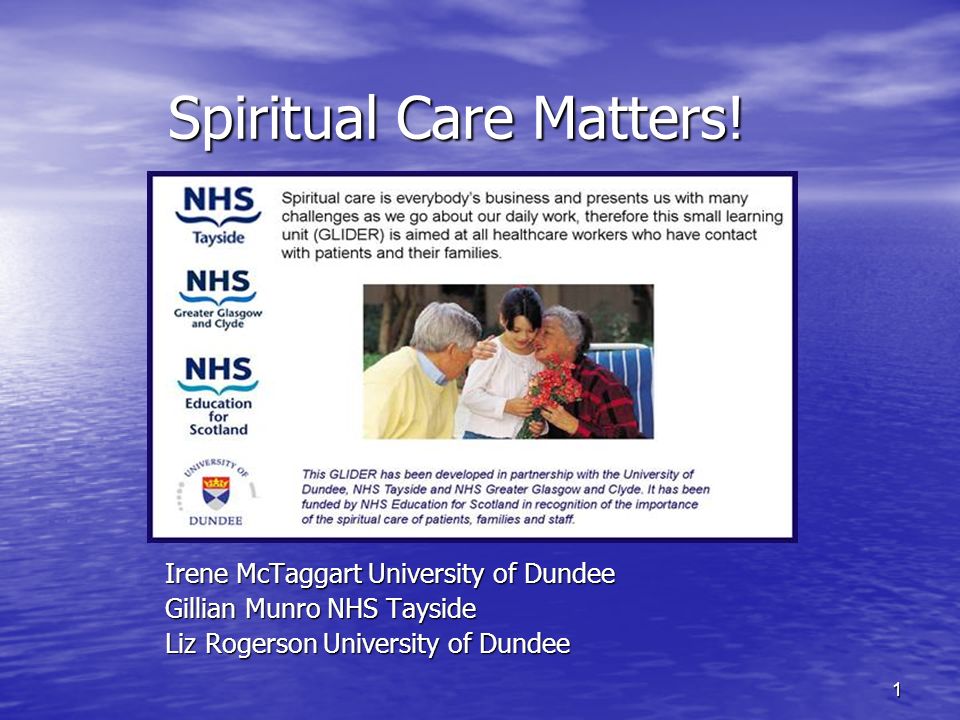 Spiritual Care Matters!

NHS
Tayside

NHS
Greater Glasgow and Clyde

NHS
Education for Scotland

UNIVERSITY OF
DUNDEE

Spiritual care is everybody's business and presents us with many challenges as we go about our daily work, therefore this small learning unit (GLIDER) is aimed at all healthcare workers who have contact with patients and their families.

This GLIDER has been developed in partnership with the University of Dundee, NHS Tayside and NHS Greater Glasgow and Clyde. It has been funded by NHS Education for Scotland in recognition of the importance of the spiritual care of patients, families and staff.

Irene McTaggart University of Dundee
Gillian Munro NHS Tayside
Liz Rogerson University of Dundee

1